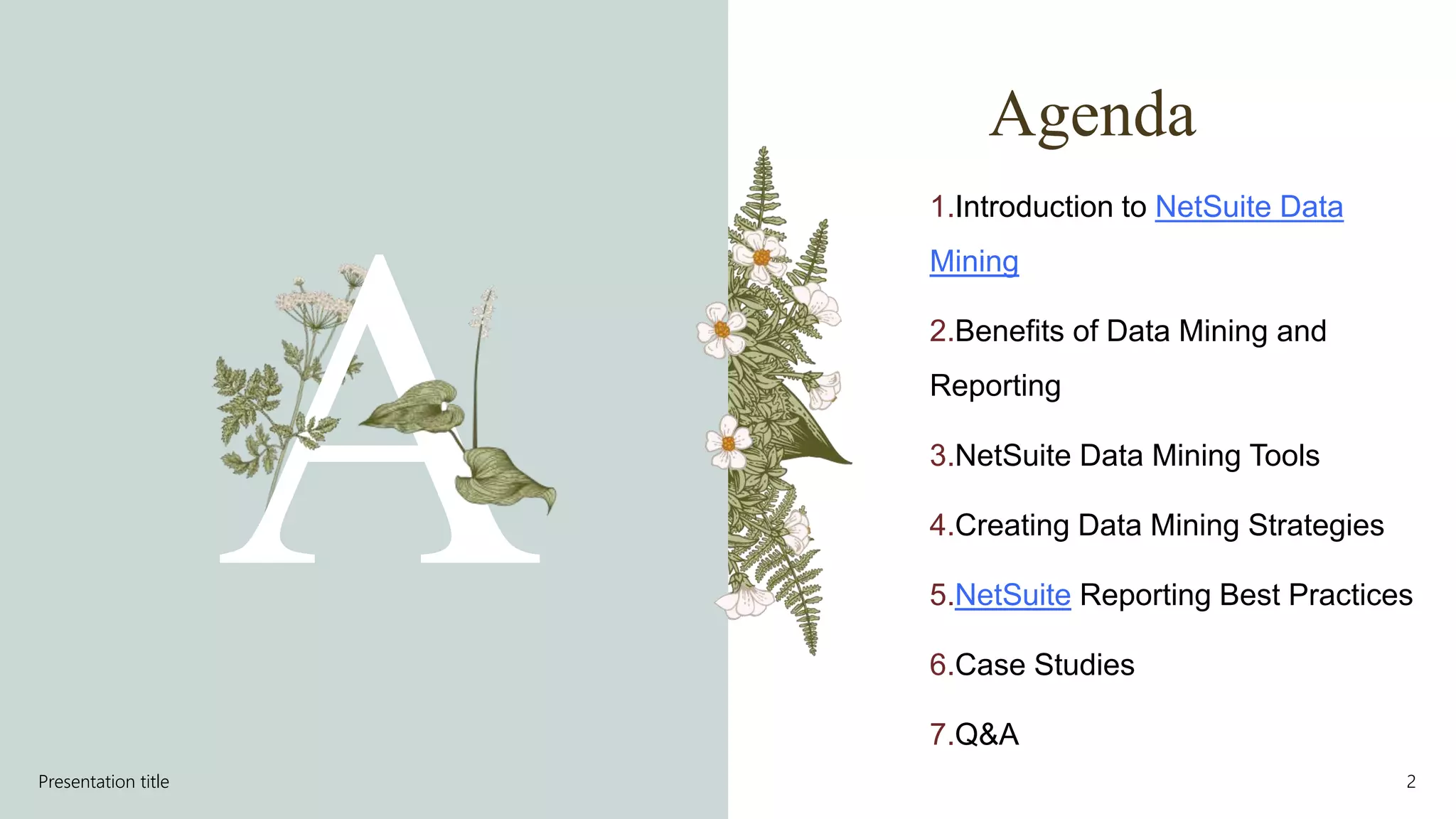 A

Agenda

1.Introduction to NetSuite Data Mining

2.Benefits of Data Mining and Reporting

3.NetSuite Data Mining Tools

4.Creating Data Mining Strategies

5.NetSuite Reporting Best Practices

6.Case Studies

7.Q&A

Presentation title

2